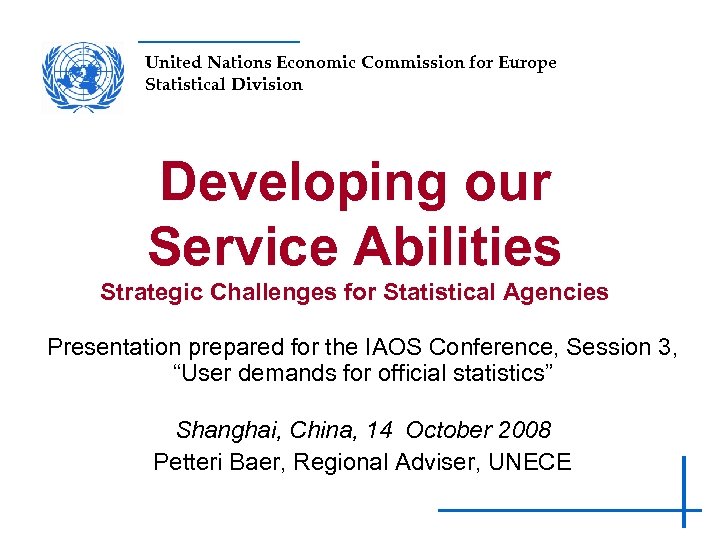 United Nations Economic Commission for Europe
Statistical Division

Developing our Service Abilities

Strategic Challenges for Statistical Agencies

Presentation prepared for the IAOS Conference, Session 3, “User demands for official statistics”

Shanghai, China, 14 October 2008

Petteri Baer, Regional Adviser, UNECE